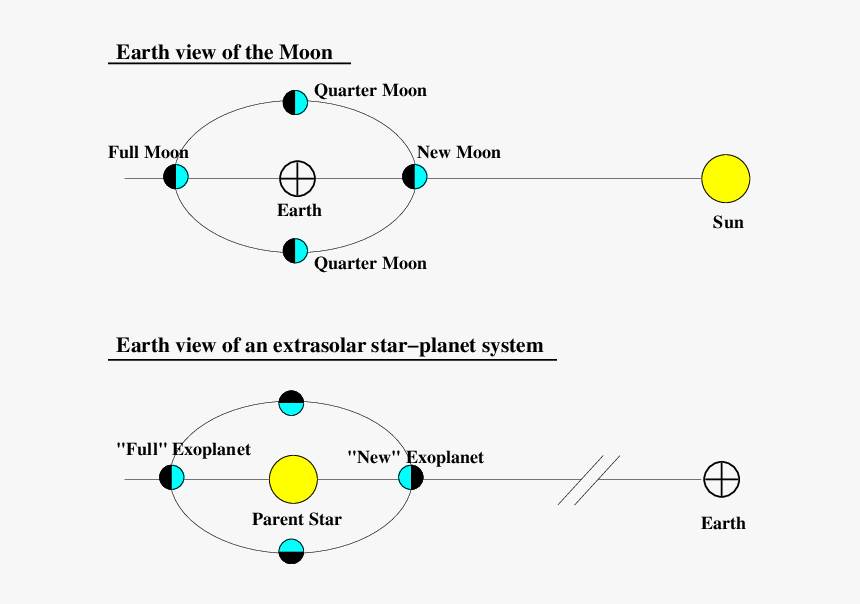 Earth view of the Moon

Quarter Moon

Full Moon

New Moon

Earth

Sun

Quarter Moon

Earth view of an extrasolar star−planet system

"Full" Exoplanet

"New" Exoplanet

Parent Star

Earth